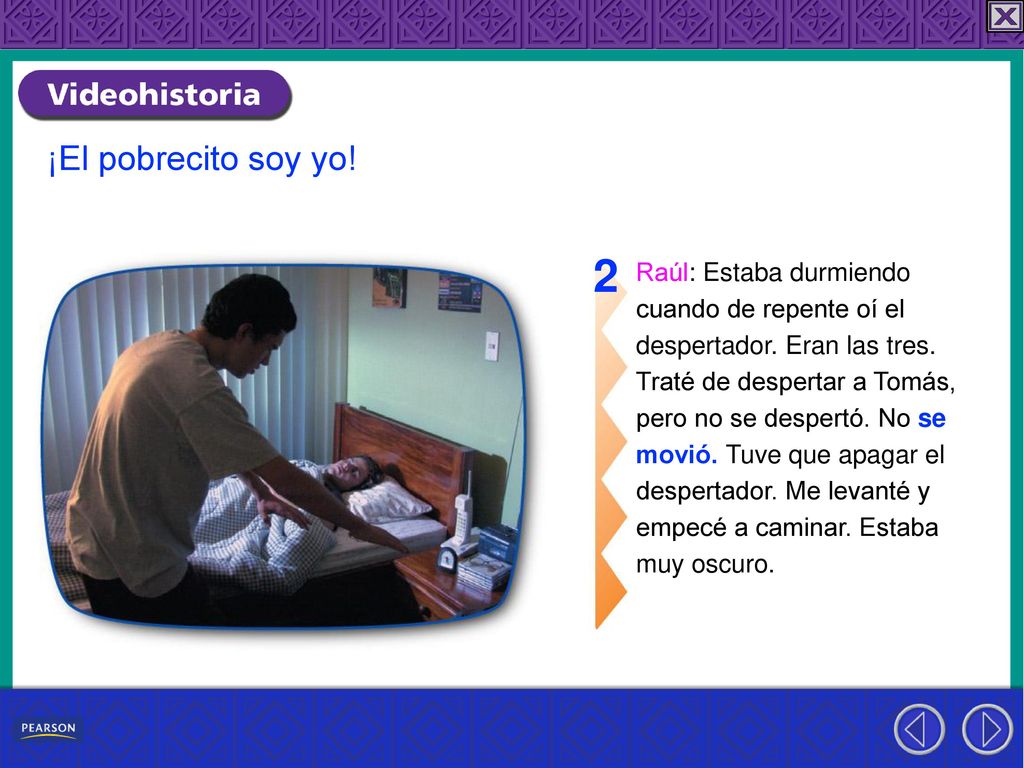 Videohistoria

¡El pobrecito soy yo!

2 Raúl: Estaba durmiendo cuando de repente oí el despertador. Eran las tres. Traté de despertar a Tomás, pero no se despertó. No se movió. Tuve que apagar el despertador. Me levanté y empecé a caminar. Estaba muy oscuro.

PEARSON